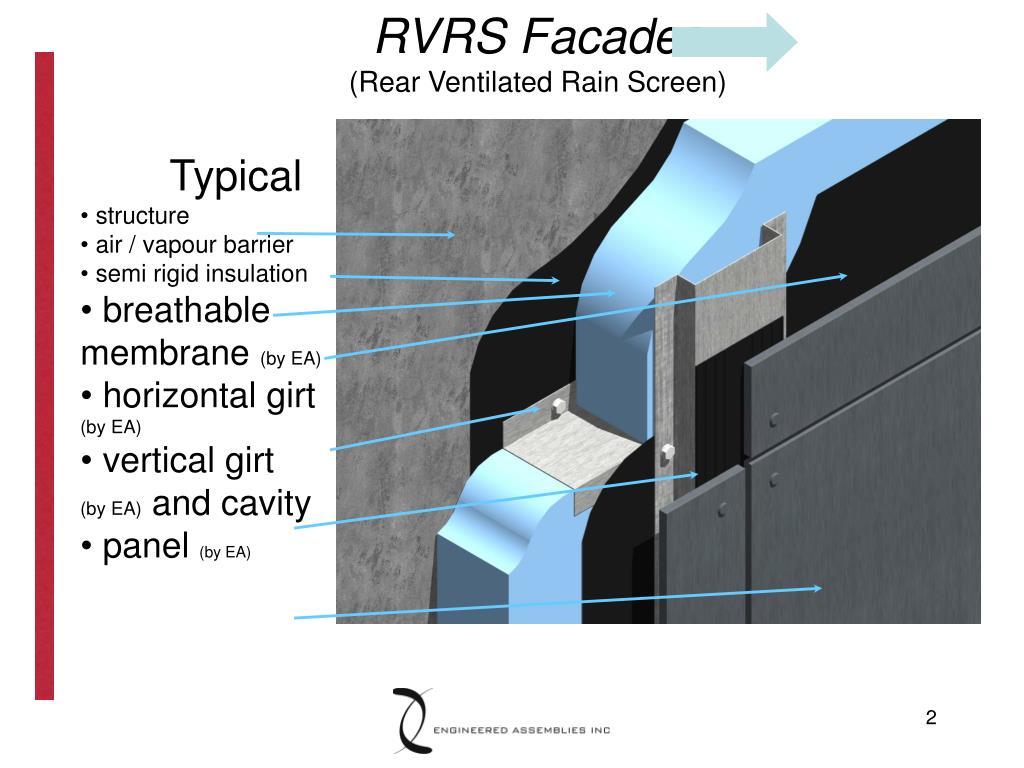 RVRS Facade
(Rear Ventilated Rain Screen)

Typical
• structure
• air / vapour barrier
• semi rigid insulation
• breathable membrane (by EA)
• horizontal girt (by EA)
• vertical girt (by EA) and cavity
• panel (by EA)

ENGINEERED ASSEMBLIES INC

2